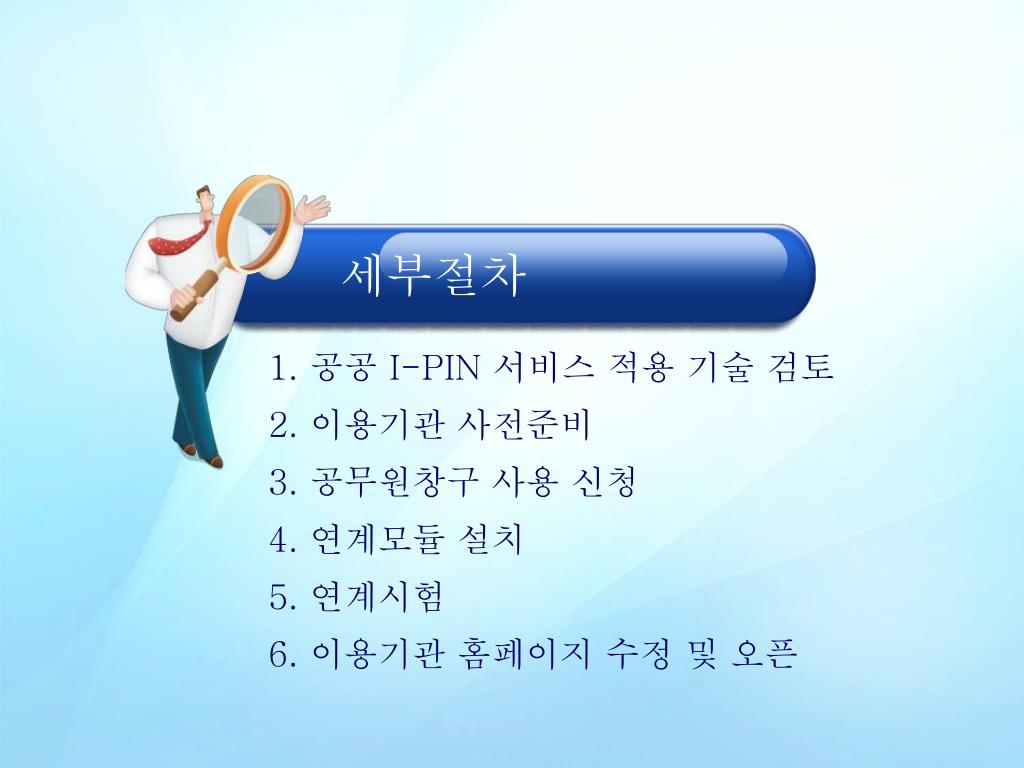 세부절차

1. 공공 I-PIN 서비스 적용 기술 검토
2. 이용기관 사전준비
3. 공무원창구 사용 신청
4. 연계모듈 설치
5. 연계시험
6. 이용기관 홈페이지 수정 및 오픈